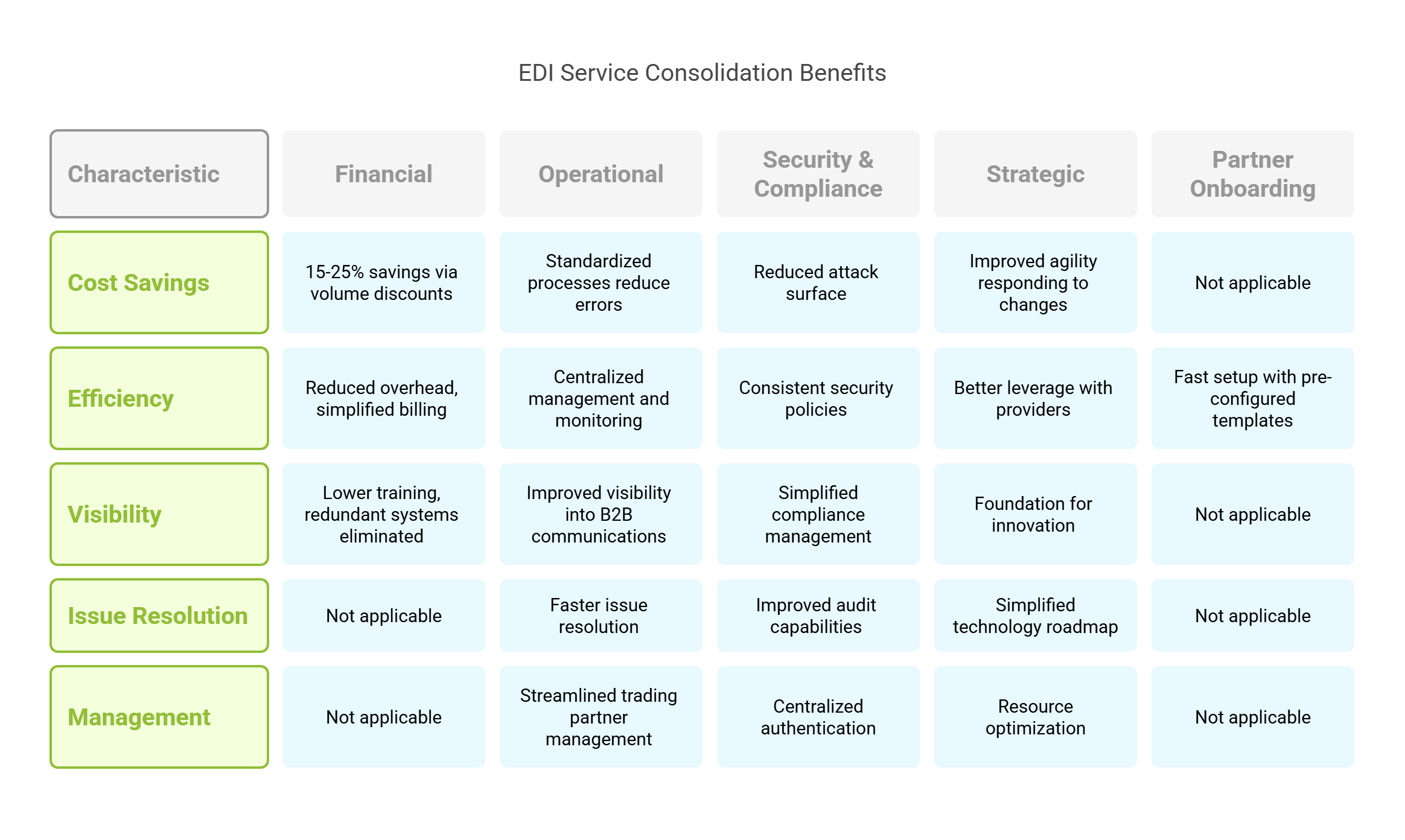 EDI Service Consolidation Benefits

| Characteristic | Financial | Operational | Security & Compliance | Strategic | Partner Onboarding |
|---|---|---|---|---|---|
| Cost Savings | 15-25% savings via volume discounts | Standardized processes reduce errors | Reduced attack surface | Improved agility responding to changes | Not applicable |
| Efficiency | Reduced overhead, simplified billing | Centralized management and monitoring | Consistent security policies | Better leverage with providers | Fast setup with pre-configured templates |
| Visibility | Lower training, redundant systems eliminated | Improved visibility into B2B communications | Simplified compliance management | Foundation for innovation | Not applicable |
| Issue Resolution | Not applicable | Faster issue resolution | Improved audit capabilities | Simplified technology roadmap | Not applicable |
| Management | Not applicable | Streamlined trading partner management | Centralized authentication | Resource optimization | Not applicable |